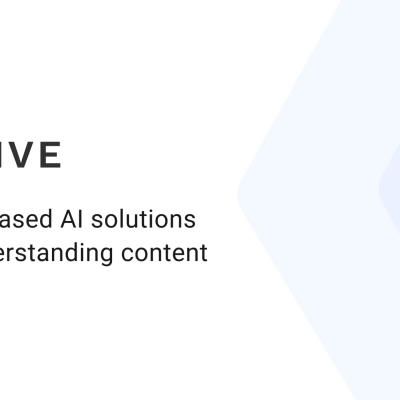 IVE

ased AI solutions
erstanding content